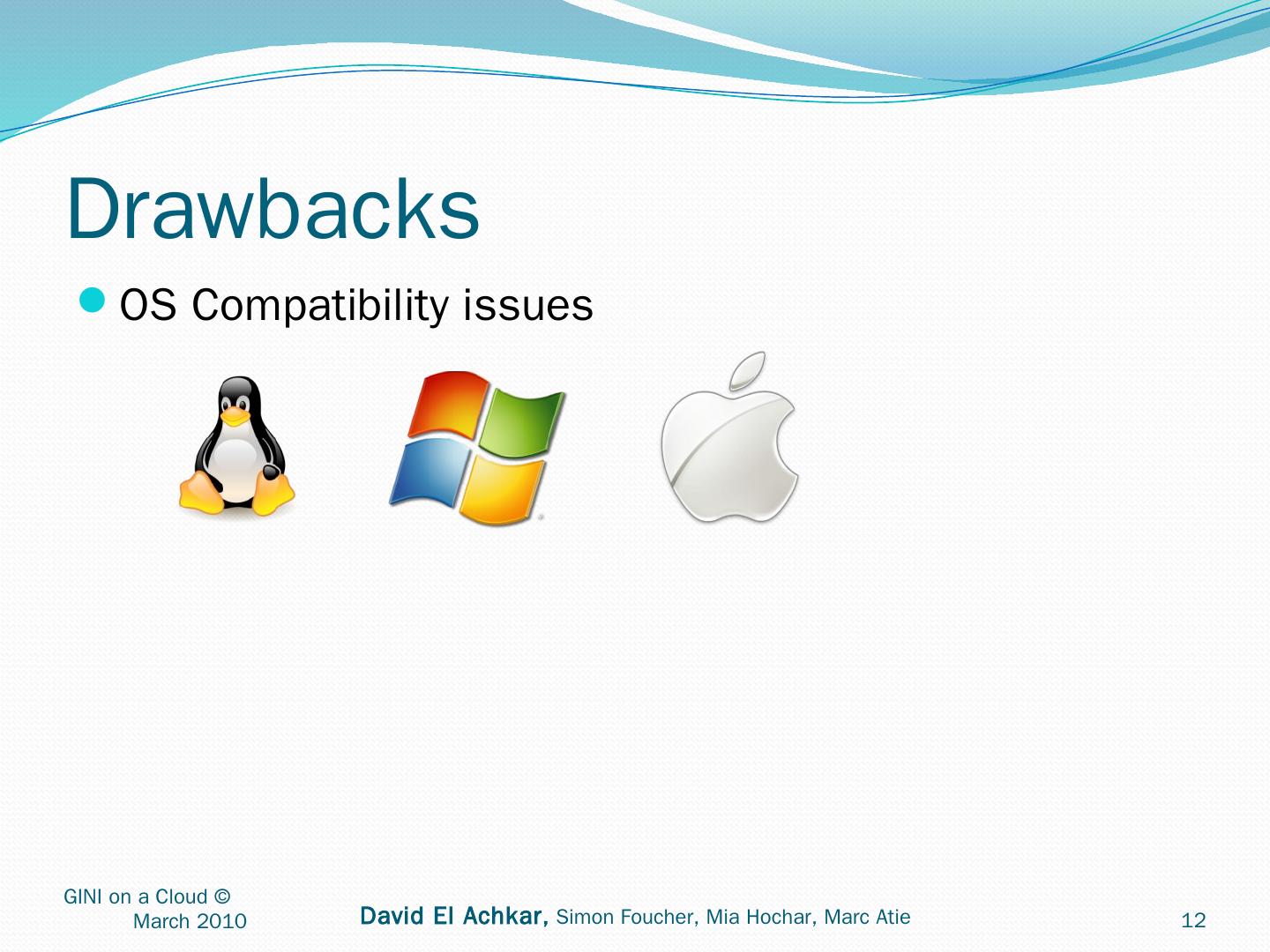 Drawbacks

OS Compatibility issues

GINI on a Cloud © March 2010

David El Achkar, Simon Foucher, Mia Hochar, Marc Atie

12